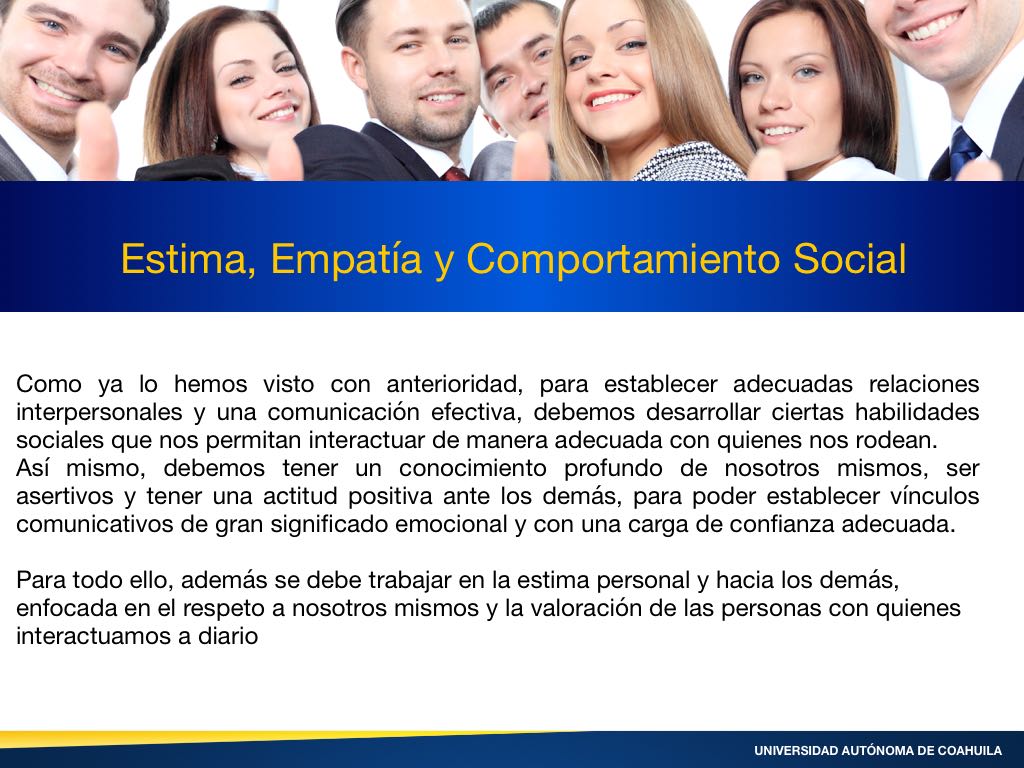 Estima, Empatía y Comportamiento Social

Como ya lo hemos visto con anterioridad, para establecer adecuadas relaciones interpersonales y una comunicación efectiva, debemos desarrollar ciertas habilidades sociales que nos permitan interactuar de manera adecuada con quienes nos rodean.
Así mismo, debemos tener un conocimiento profundo de nosotros mismos, ser asertivos y tener una actitud positiva ante los demás, para poder establecer vínculos comunicativos de gran significado emocional y con una carga de confianza adecuada.

Para todo ello, además se debe trabajar en la estima personal y hacia los demás, enfocada en el respeto a nosotros mismos y la valoración de las personas con quienes interactuamos a diario

UNIVERSIDAD AUTÓNOMA DE COAHUILA